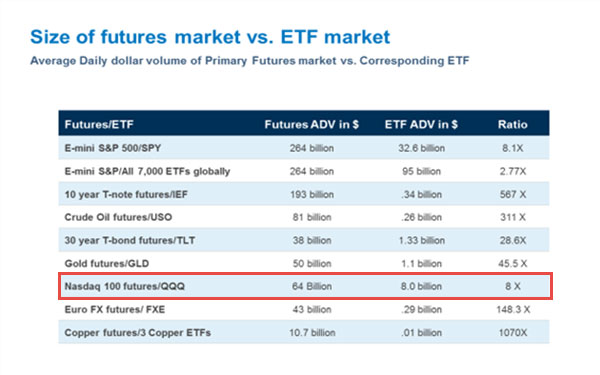 Size of futures market vs. ETF market
Average Daily dollar volume of Primary Futures market vs. Corresponding ETF

| Futures/ETF | Futures ADV in $ | ETF ADV in $ | Ratio |
|---|---|---|---|
| E-mini S&P 500/SPY | 264 billion | 32.6 billion | 8.1X |
| E-mini S&P/All 7,000 ETFs globally | 264 billion | 95 billion | 2.77X |
| 10 year T-note futures/IEF | 193 billion | .34 billion | 567 X |
| Crude Oil futures/USO | 81 billion | .26 billion | 311 X |
| 30 year T-bond futures/TLT | 38 billion | 1.33 billion | 28.6X |
| Gold futures/GLD | 50 billion | 1.1 billion | 45.5 X |
| Nasdaq 100 futures/QQQ | 64 Billion | 8.0 billion | 8 X |
| Euro FX futures/ FXE | 43 billion | .29 billion | 148.3 X |
| Copper futures/3 Copper ETFs | 10.7 billion | .01 billion | 1070X |